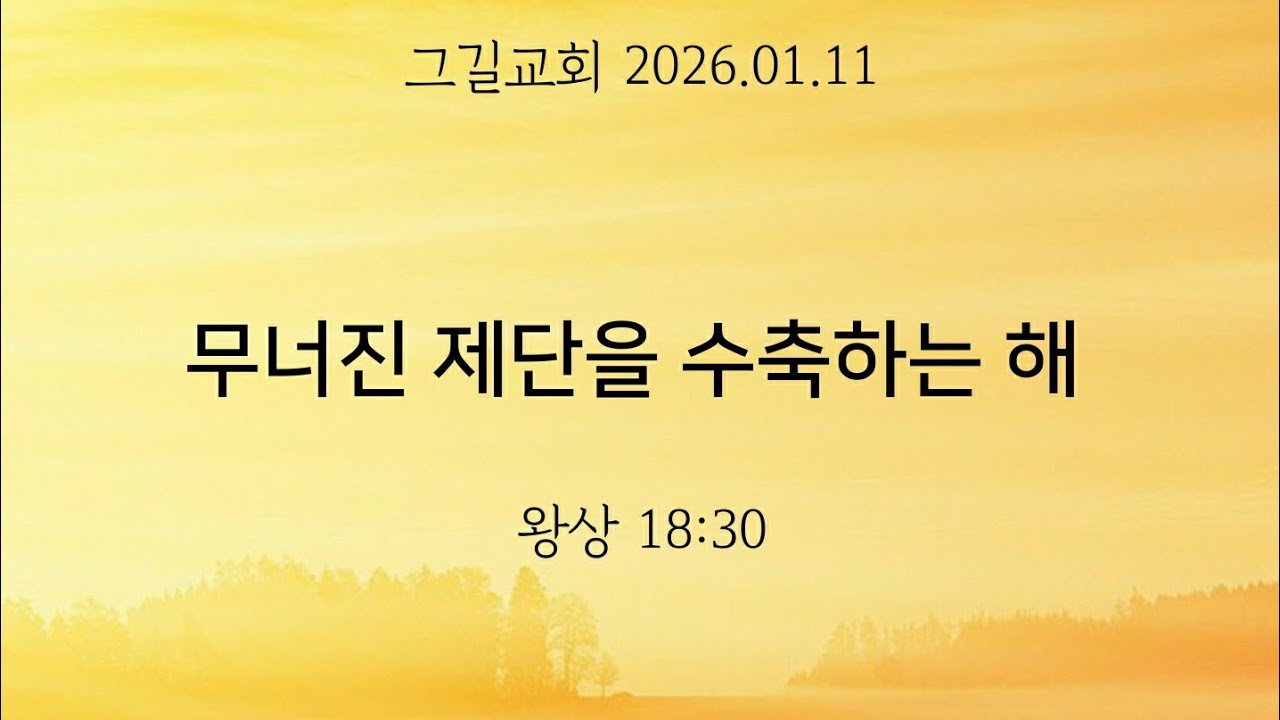 그길교회 2026.01.11

무너진 제단을 수축하는 해

왕상 18:30